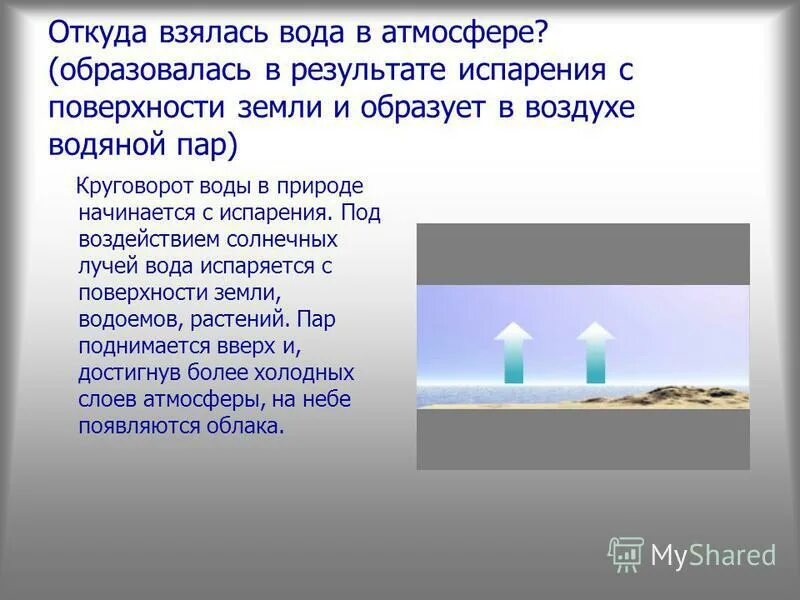 Откуда взялась вода в атмосфере? (образовалась в результате испарения с поверхности земли и образует в воздухе водяной пар)

Круговорот воды в природе начинается с испарения. Под воздействием солнечных лучей вода испаряется с поверхности земли, водоемов, растений. Пар поднимается вверх и, достигнув более холодных слоев атмосферы, на небе появляются облака.

MyShared